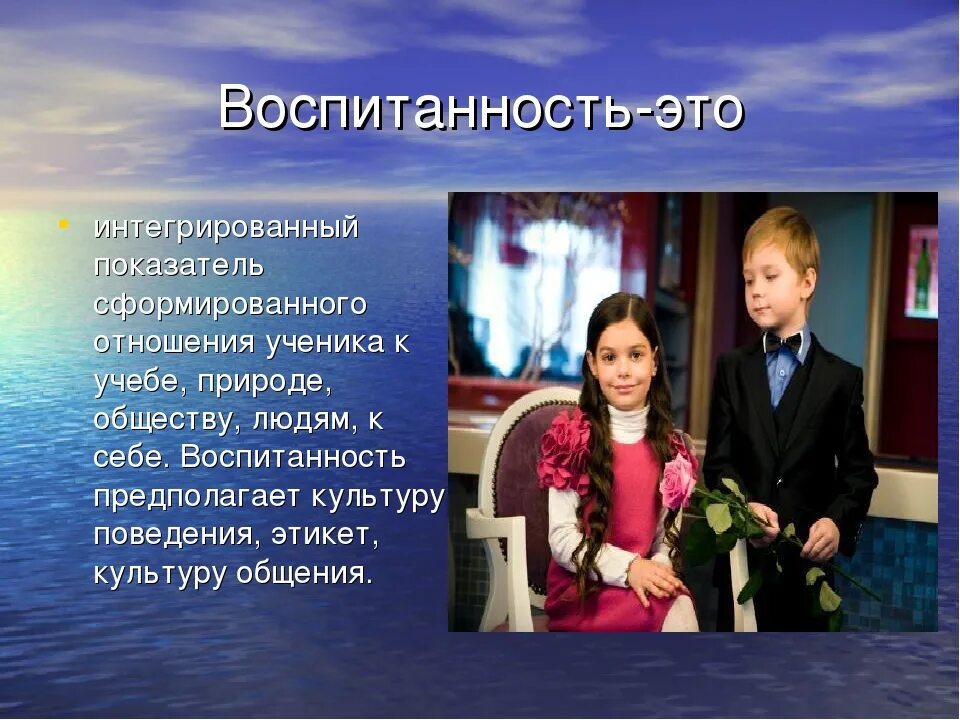 Воспитанность-это

• интегрированный показатель сформированного отношения ученика к учебе, природе, обществу, людям, к себе. Воспитанность предполагает культуру поведения, этикет, культуру общения.